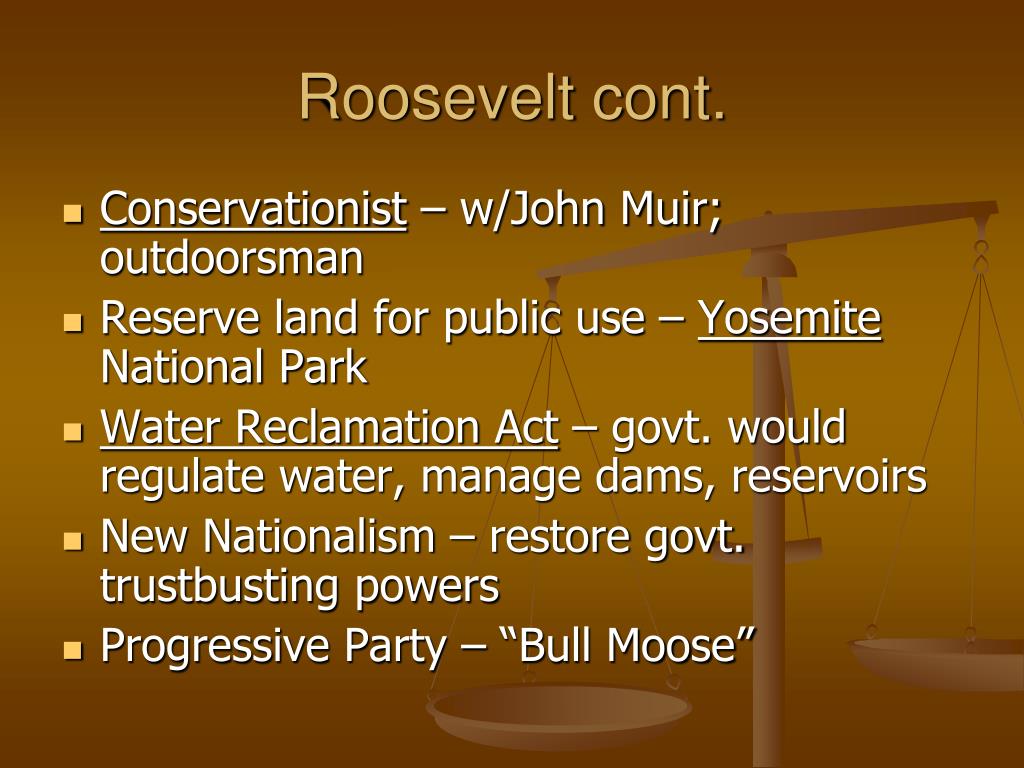 Roosevelt cont.

- Conservationist – w/John Muir; outdoorsman
- Reserve land for public use – Yosemite National Park
- Water Reclamation Act – govt. would regulate water, manage dams, reservoirs
- New Nationalism – restore govt. trustbusting powers
- Progressive Party – “Bull Moose”